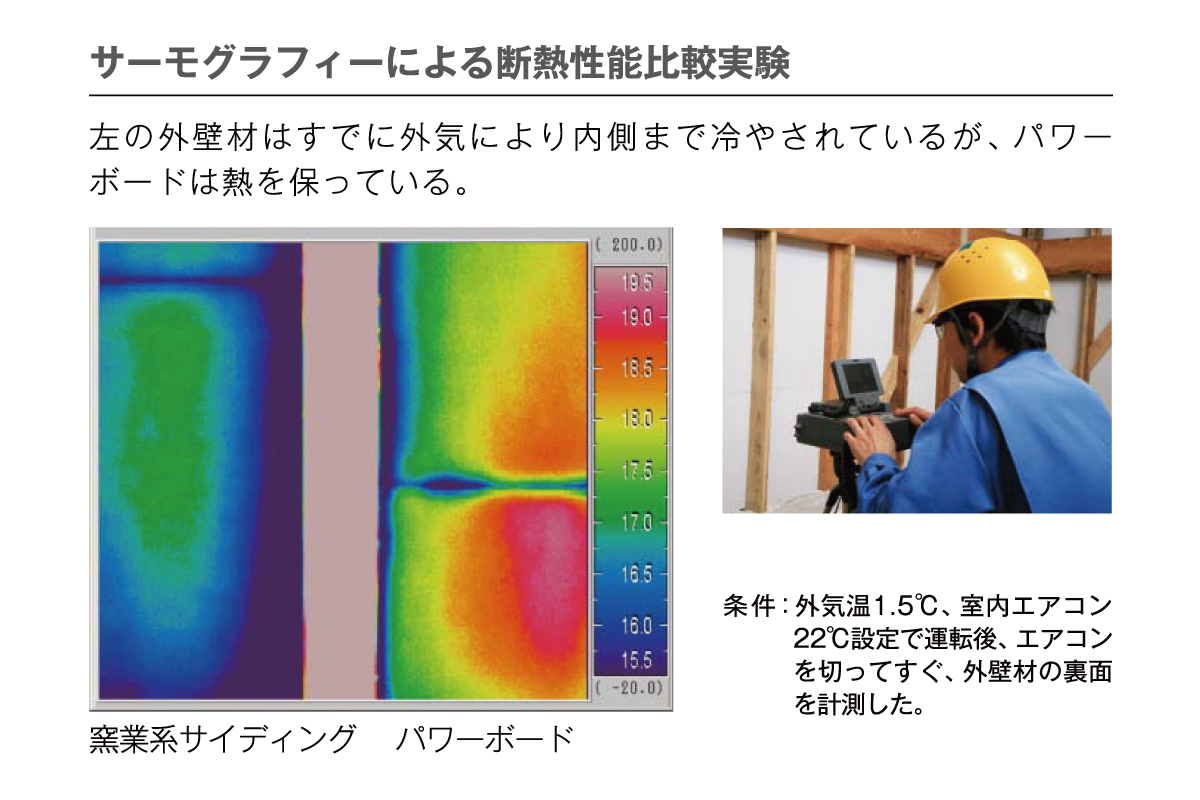 サーモグラフィーによる断熱性能比較実験

左の外壁材はすでに外気により内側まで冷やされているが、パワーボードは熱を保っている。

( 200.0)
19.5
19.0
18.5
18.0
17.5
17.0
16.5
16.0
15.5
( -20.0)

窯業系サイディング　パワーボード

条件：外気温1.5℃、室内エアコン22℃設定で運転後、エアコンを切ってすぐ、外壁材の裏面を計測した。